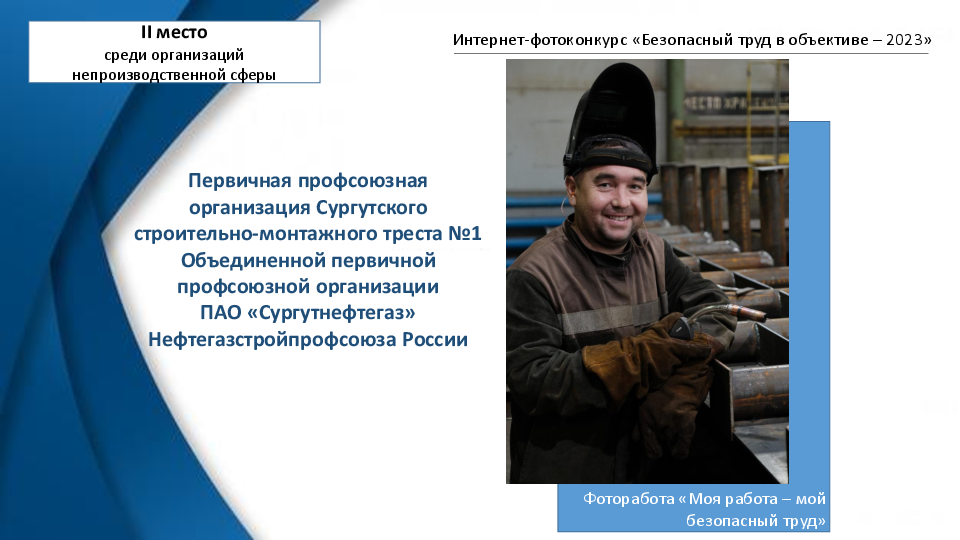 II место
среди организаций
непроизводственной сферы

Интернет-фотоконкурс «Безопасный труд в объективе – 2023»

Первичная профсоюзная организация Сургутского строительно-монтажного треста №1 Объединенной первичной профсоюзной организации ПАО «Сургутнефтегаз» Нефтегазстройпрофсоюза России

Фоторабота «Моя работа – мой безопасный труд»